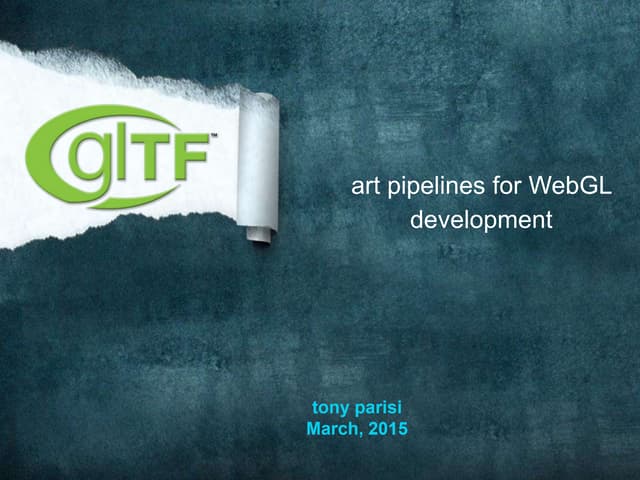 glTF™

art pipelines for WebGL development

tony parisi
March, 2015